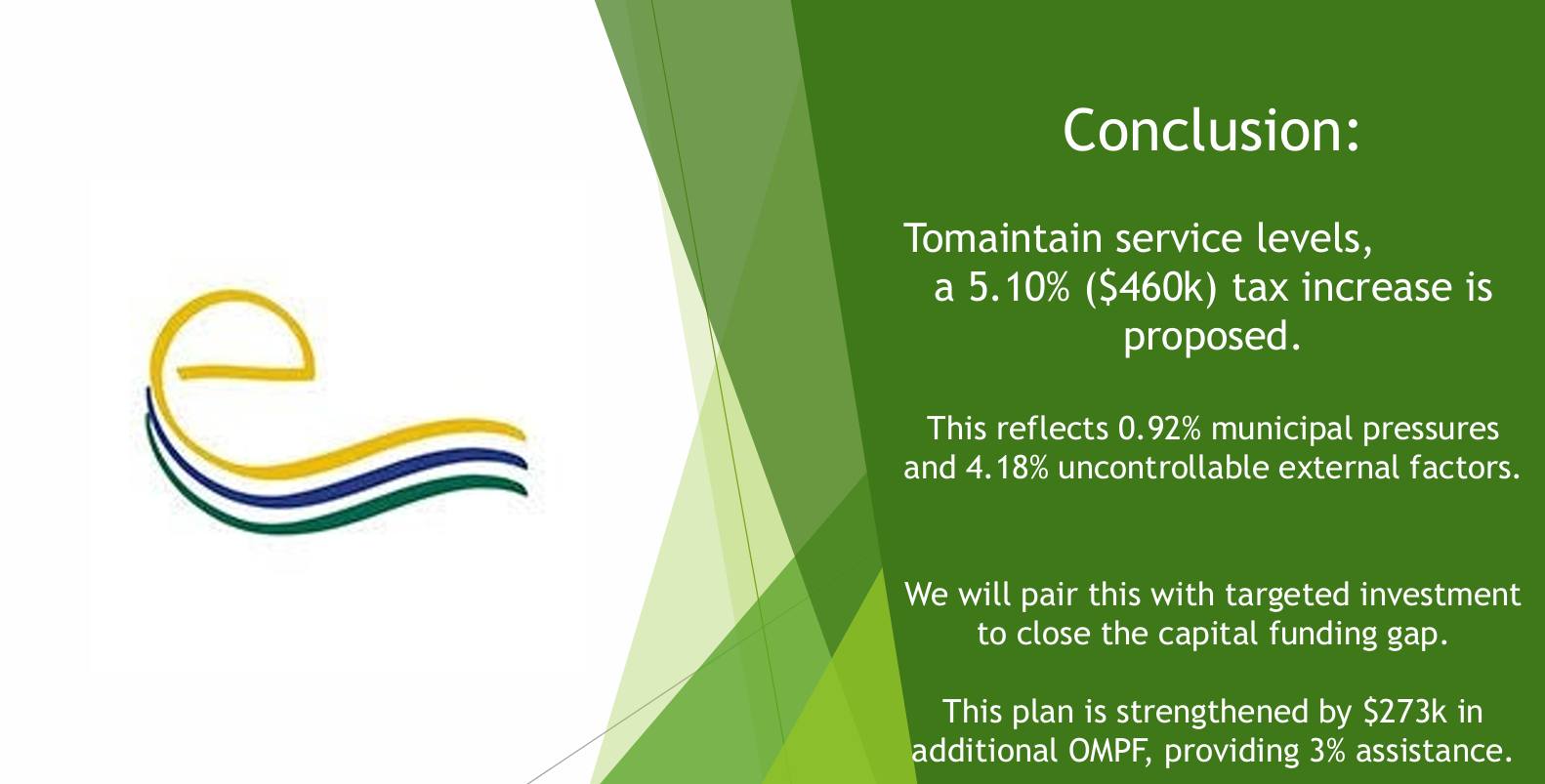 Conclusion:

Tomaintain service levels, a 5.10% (\$460k) tax increase is proposed.

This reflects 0.92% municipal pressures and 4.18% uncontrollable external factors.

We will pair this with targeted investment to close the capital funding gap.

This plan is strengthened by \$273k in additional OMPF, providing 3% assistance.